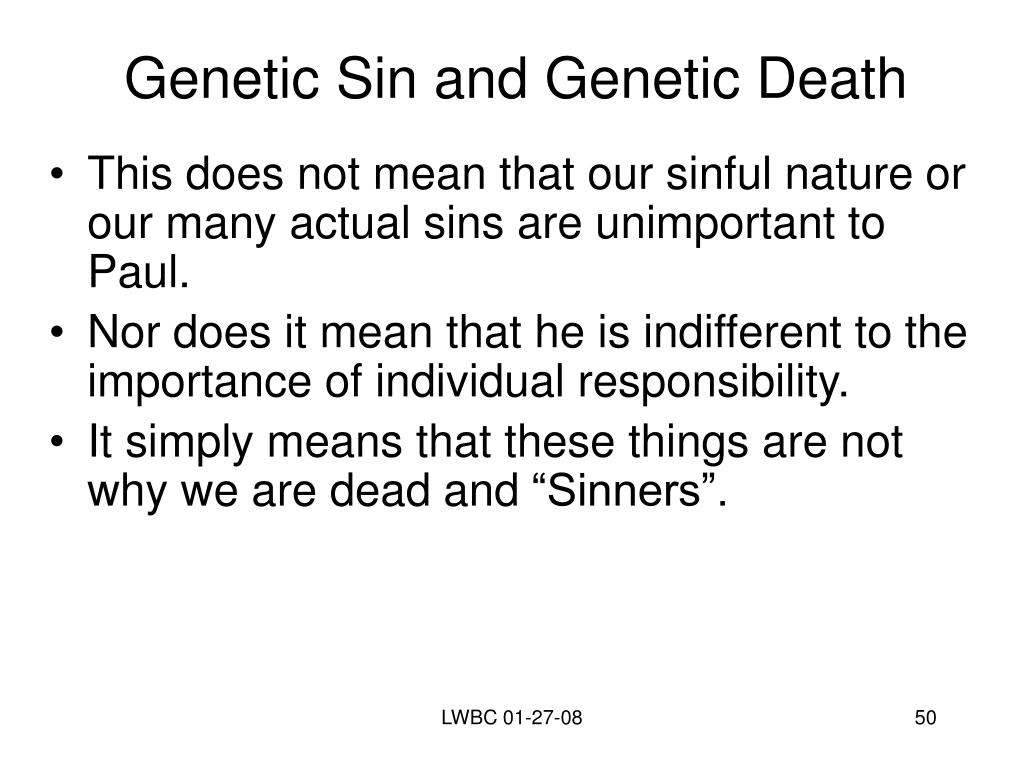 Genetic Sin and Genetic Death

• This does not mean that our sinful nature or our many actual sins are unimportant to Paul.
• Nor does it mean that he is indifferent to the importance of individual responsibility.
• It simply means that these things are not why we are dead and “Sinners”.

LWBC 01-27-08

50